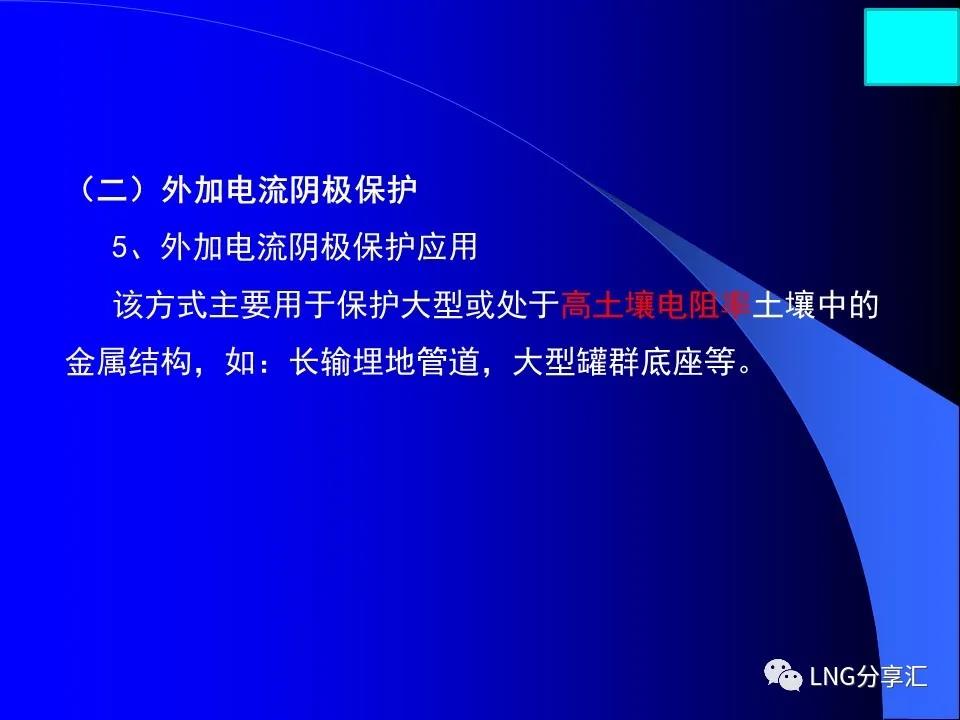 （二）外加电流阴极保护

5、外加电流阴极保护应用

该方式主要用于保护大型或处于高土壤电阻率土壤中的金属结构，如：长输埋地管道，大型罐群底座等。

LNG分享汇